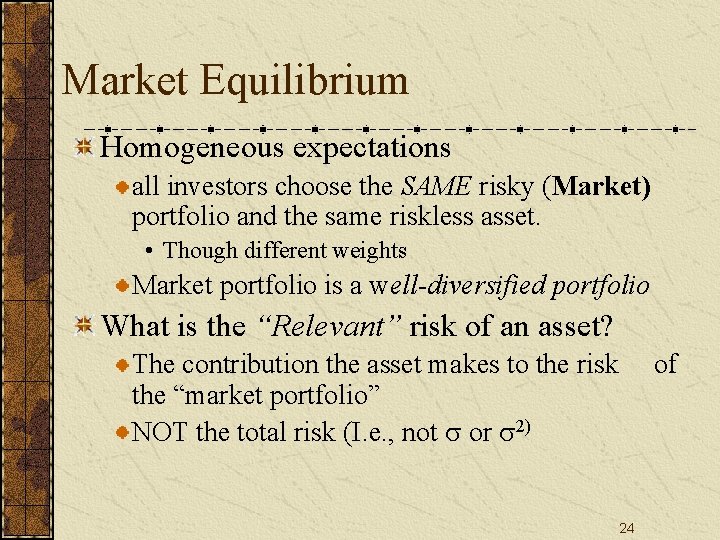 Market Equilibrium

Homogeneous expectations

all investors choose the SAME risky (Market) portfolio and the same riskless asset.

• Though different weights

Market portfolio is a well-diversified portfolio

What is the "Relevant" risk of an asset?

The contribution the asset makes to the risk of the "market portfolio"

NOT the total risk (I.e., not $\sigma$ or $\sigma^{2)}$

24